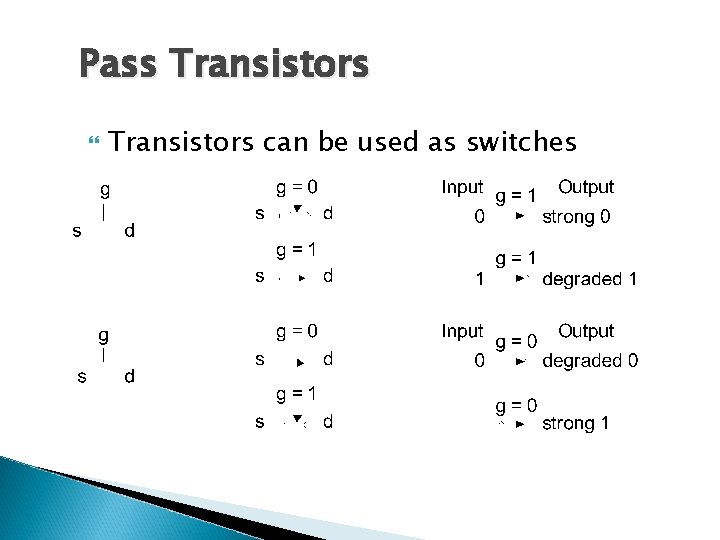 Pass Transistors

Transistors can be used as switches

g
s d

g = 0
s d

g = 1
s d

Input g = 1 Output
0 strong 0

g = 1
1 degraded 1

g
s d

g = 0
s d

g = 1
s d

Input g = 0 Output
0 degraded 0

g = 0
strong 1